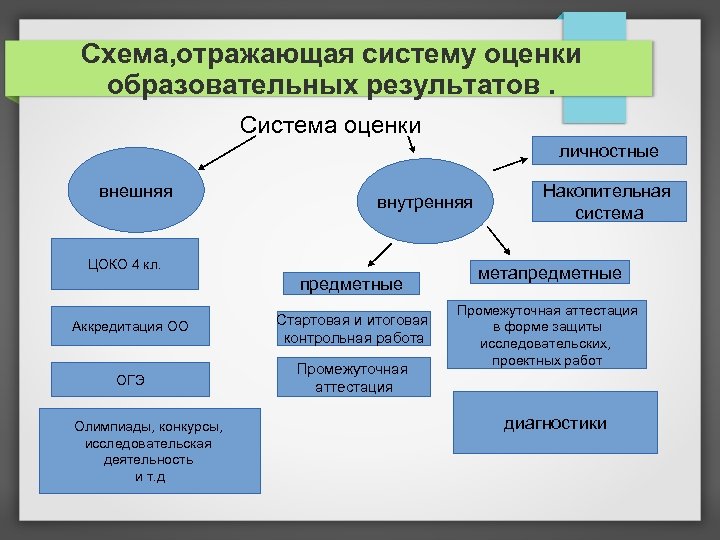 Схема,отражающая систему оценки образовательных результатов .

Система оценки

внешняя

внутренняя

личностные

Накопительная система

ЦОКО 4 кл.

Аккредитация ОО

ОГЭ

Олимпиады, конкурсы, исследовательская деятельность и т.д

предметные

Стартовая и итоговая контрольная работа

Промежуточная аттестация

метапредметные

Промежуточная аттестация в форме защиты исследовательских, проектных работ

диагностики